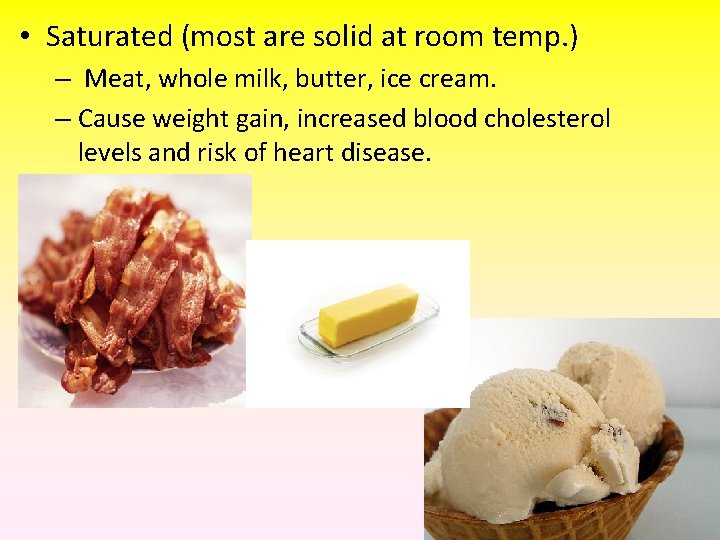 • Saturated (most are solid at room temp.)

– Meat, whole milk, butter, ice cream.

– Cause weight gain, increased blood cholesterol levels and risk of heart disease.